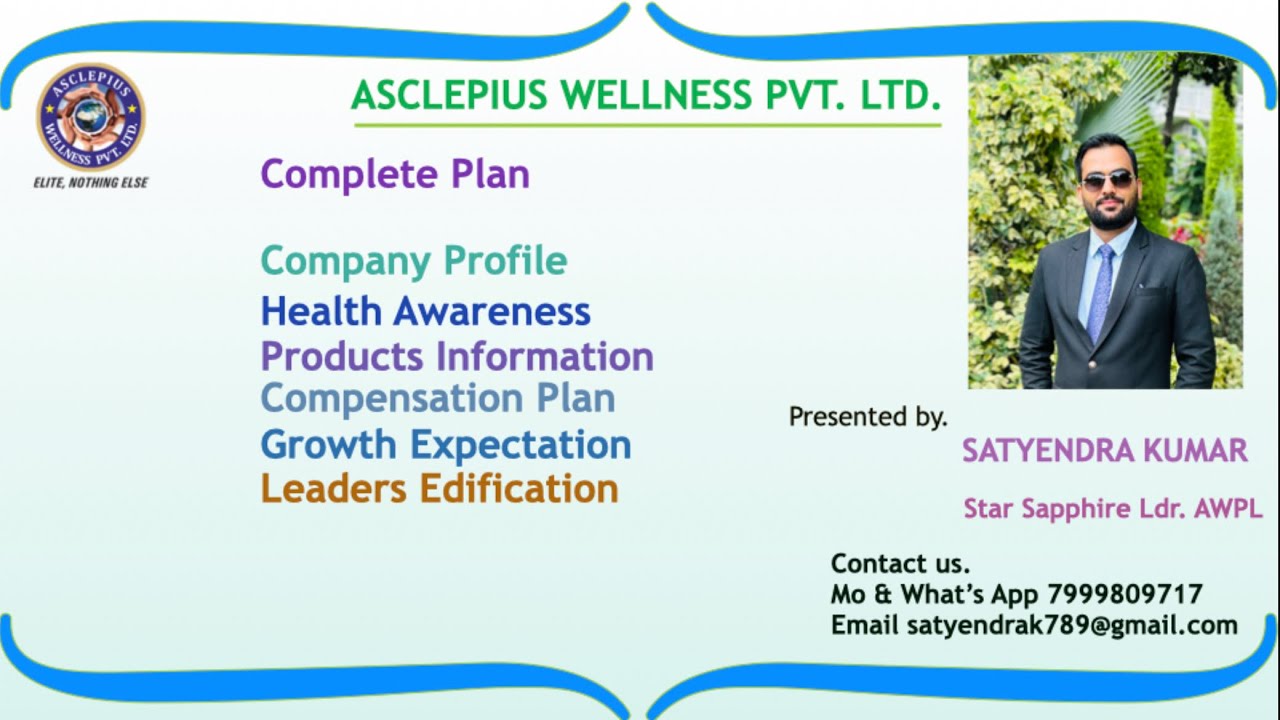 ASCLEPIUS WELLNESS PVT. LTD.
ELITE, NOTHING ELSE

ASCLEPIUS WELLNESS PVT. LTD.

Complete Plan

Company Profile
Health Awareness
Products Information
Compensation Plan
Growth Expectation
Leaders Edification

Presented by.
SATYENDRA KUMAR
Star Sapphire Ldr. AWPL

Contact us.
Mo & What's App 7999809717
Email satyendrak789@gmail.com